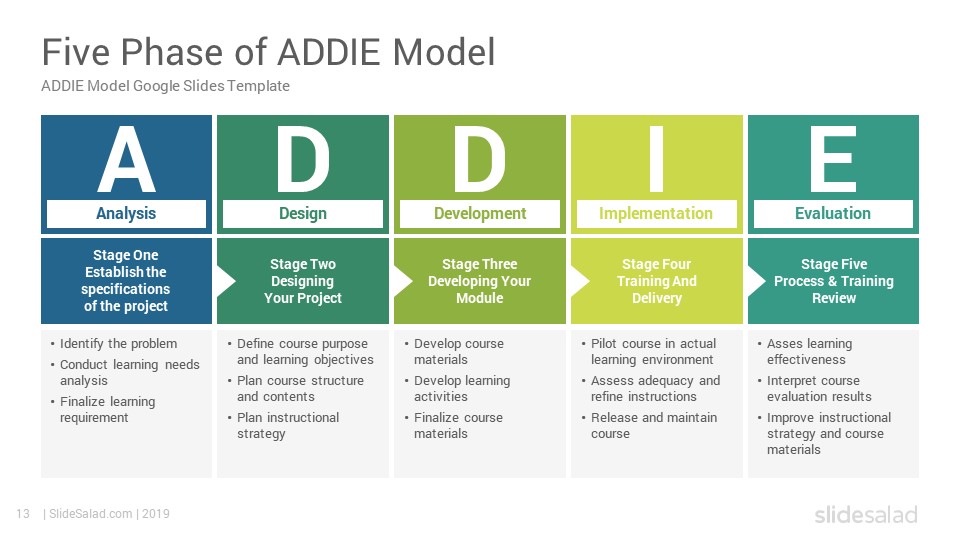 Five Phase of ADDIE Model

ADDIE Model Google Slides Template

A
Analysis
Stage One Establish the specifications of the project
• Identify the problem
• Conduct learning needs analysis
• Finalize learning requirement

D
Design
Stage Two Designing Your Project
• Define course purpose and learning objectives
• Plan course structure and contents
• Plan instructional strategy

D
Development
Stage Three Developing Your Module
• Develop course materials
• Develop learning activities
• Finalize course materials

I
Implementation
Stage Four Training And Delivery
• Pilot course in actual learning environment
• Assess adequacy and refine instructions
• Release and maintain course

E
Evaluation
Stage Five Process & Training Review
• Asses learning effectiveness
• Interpret course evaluation results
• Improve instructional strategy and course materials

13 | SlideSalad.com | 2019

slidesalad